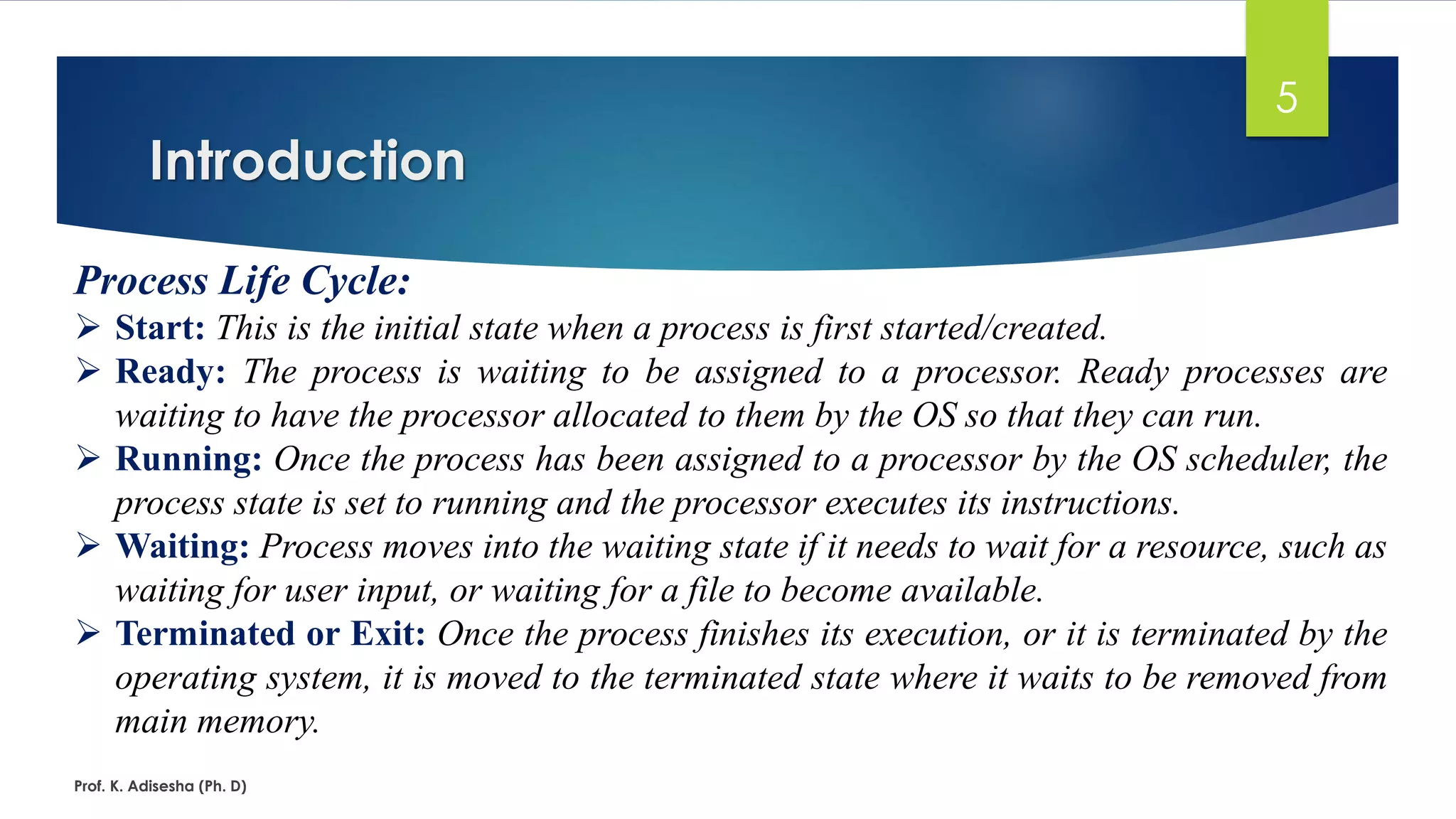 5

Introduction

Process Life Cycle:

➢ Start: This is the initial state when a process is first started/created.

➢ Ready: The process is waiting to be assigned to a processor. Ready processes are waiting to have the processor allocated to them by the OS so that they can run.

➢ Running: Once the process has been assigned to a processor by the OS scheduler, the process state is set to running and the processor executes its instructions.

➢ Waiting: Process moves into the waiting state if it needs to wait for a resource, such as waiting for user input, or waiting for a file to become available.

➢ Terminated or Exit: Once the process finishes its execution, or it is terminated by the operating system, it is moved to the terminated state where it waits to be removed from main memory.

Prof. K. Adisesha (Ph. D)